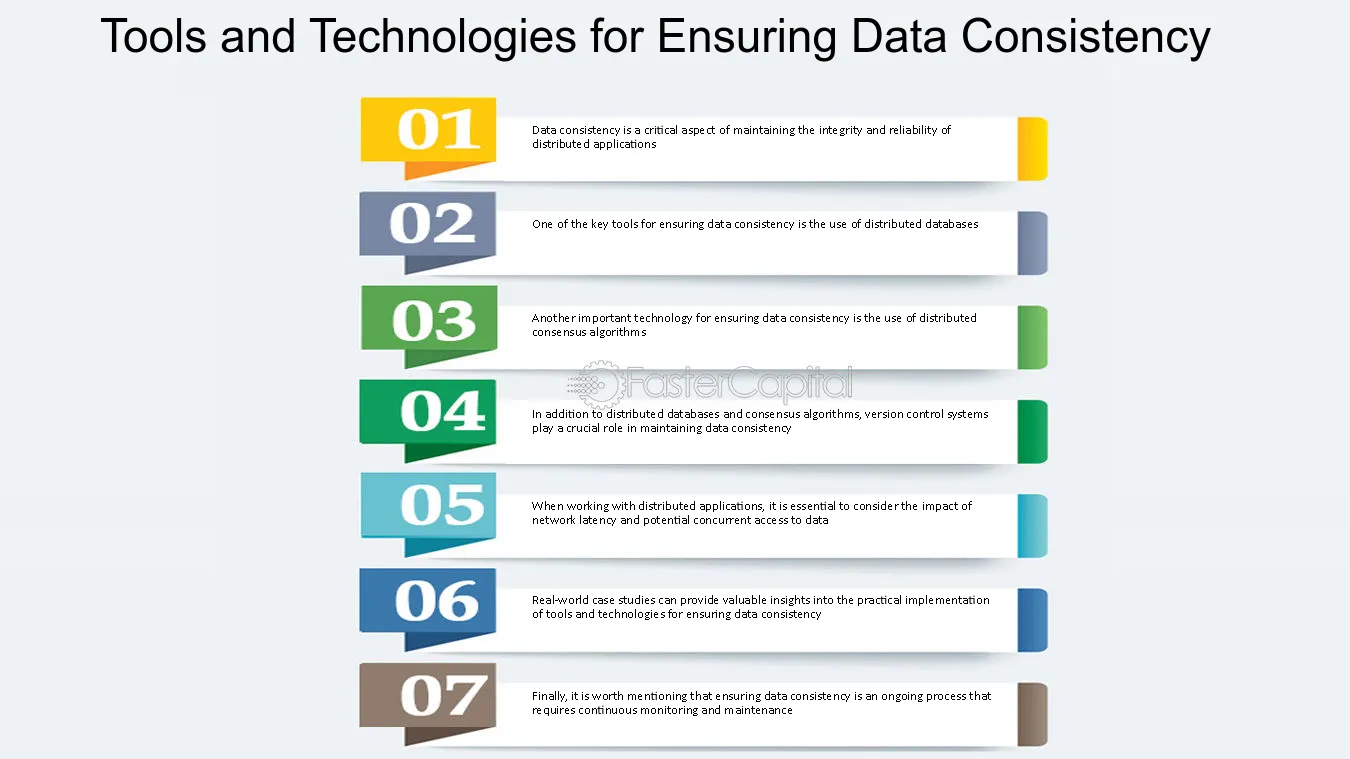 Tools and Technologies for Ensuring Data Consistency

01
Data consistency is a critical aspect of maintaining the integrity and reliability of distributed applications

02
One of the key tools for ensuring data consistency is the use of distributed databases

03
Another important technology for ensuring data consistency is the use of distributed consensus algorithms

FasterCapital

04
In addition to distributed databases and consensus algorithms, version control systems play a crucial role in maintaining data consistency

05
When working with distributed applications, it is essential to consider the impact of network latency and potential concurrent access to data

06
Real-world case studies can provide valuable insights into the practical implementation of tools and technologies for ensuring data consistency

07
Finally, it is worth mentioning that ensuring data consistency is an ongoing process that requires continuous monitoring and maintenance